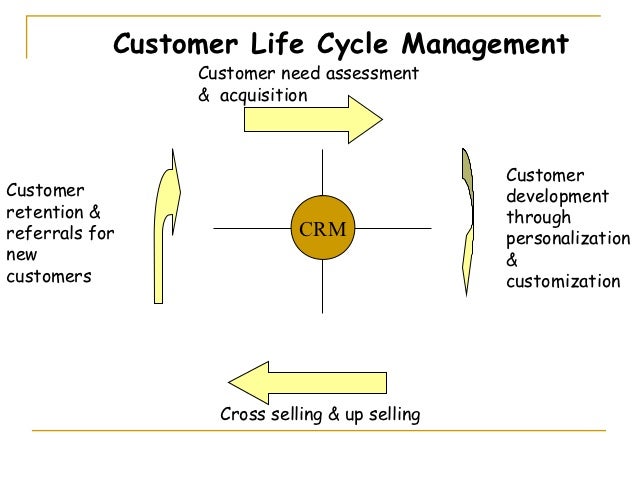 Customer Life Cycle Management

Customer need assessment & acquisition

Customer retention & referrals for new customers

CRM

Customer development through personalization & customization

Cross selling & up selling